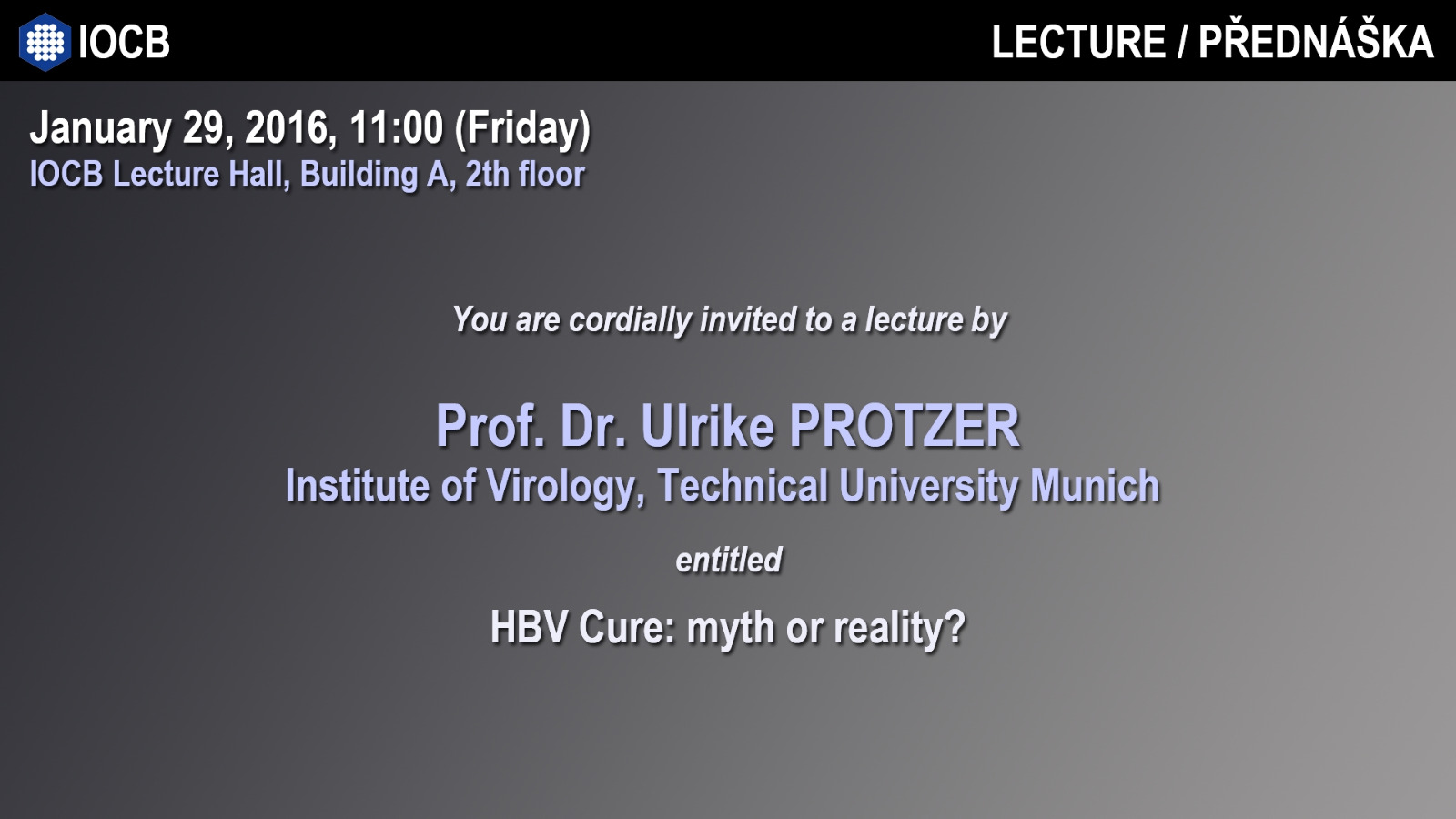 IOCB

LECTURE / PŘEDNÁŠKA

January 29, 2016, 11:00 (Friday)
IOCB Lecture Hall, Building A, 2th floor

You are cordially invited to a lecture by

Prof. Dr. Ulrike PROTZER
Institute of Virology, Technical University Munich

entitled

HBV Cure: myth or reality?